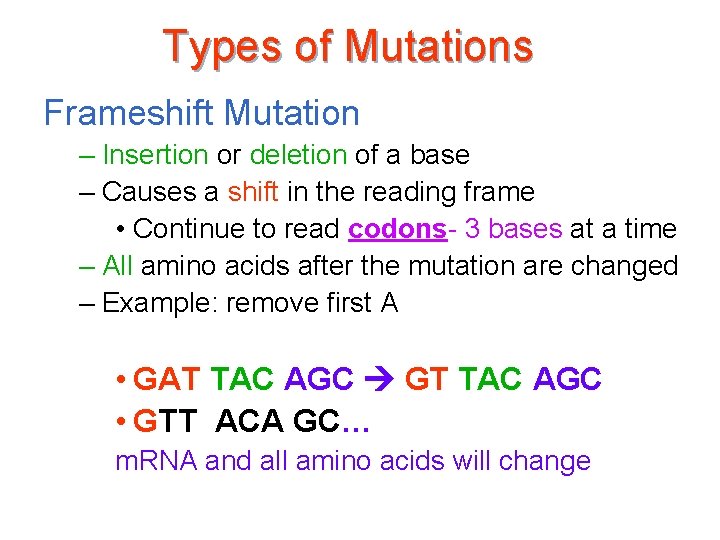 Types of Mutations

Frameshift Mutation

– Insertion or deletion of a base

– Causes a shift in the reading frame

• Continue to read codons- 3 bases at a time

– All amino acids after the mutation are changed

– Example: remove first A

• GAT TAC AGC → GT TAC AGC

• GTT ACA GC…

mRNA and all amino acids will change